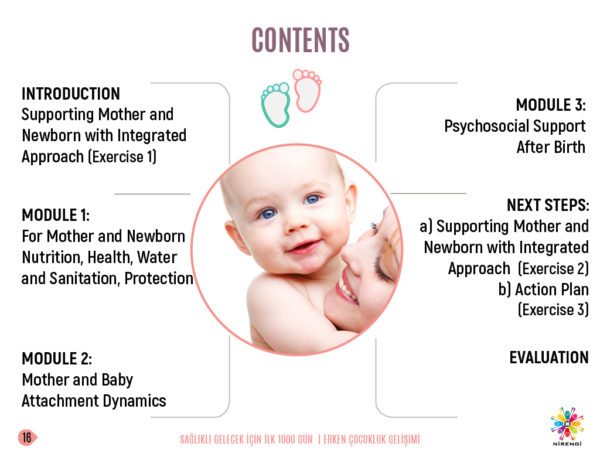 CONTENTS

INTRODUCTION
Supporting Mother and Newborn with Integrated Approach (Exercise 1)

MODULE 1:
For Mother and Newborn Nutrition, Health, Water and Sanitation, Protection

MODULE 2:
Mother and Baby Attachment Dynamics

MODULE 3:
Psychosocial Support After Birth

NEXT STEPS:
a) Supporting Mother and Newborn with Integrated Approach (Exercise 2)
b) Action Plan (Exercise 3)

EVALUATION

16

SAĞLIKLI GELECEK İÇİN İLK 1000 GÜN | ERKEN ÇOCUKLUK GELİŞİMİ

NİRENGİ